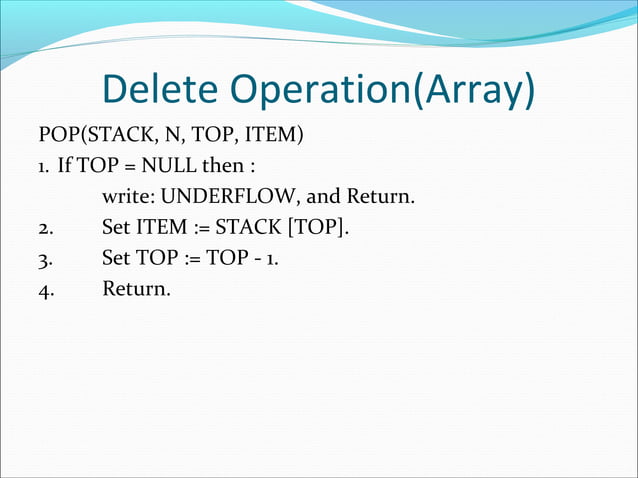 Delete Operation(Array)

POP(STACK, N, TOP, ITEM)
1. If TOP = NULL then :
write: UNDERFLOW, and Return.
2. Set ITEM := STACK [TOP].
3. Set TOP := TOP - 1.
4. Return.